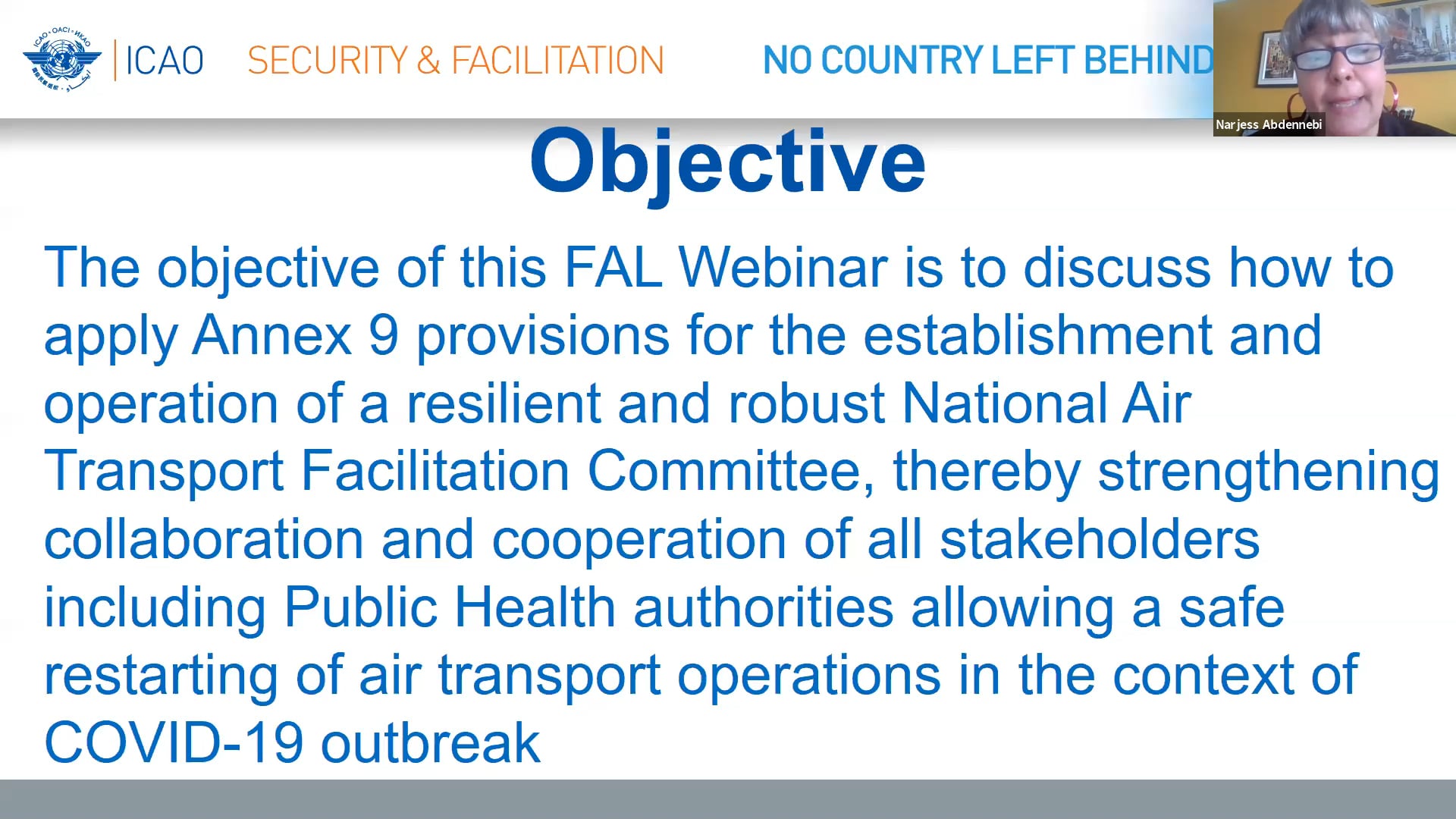 ICAO · OACI · ИКАО

ICAO SECURITY & FACILITATION NO COUNTRY LEFT BEHIND

Narjess Abdennebi

Objective

The objective of this FAL Webinar is to discuss how to apply Annex 9 provisions for the establishment and operation of a resilient and robust National Air Transport Facilitation Committee, thereby strengthening collaboration and cooperation of all stakeholders including Public Health authorities allowing a safe restarting of air transport operations in the context of COVID-19 outbreak